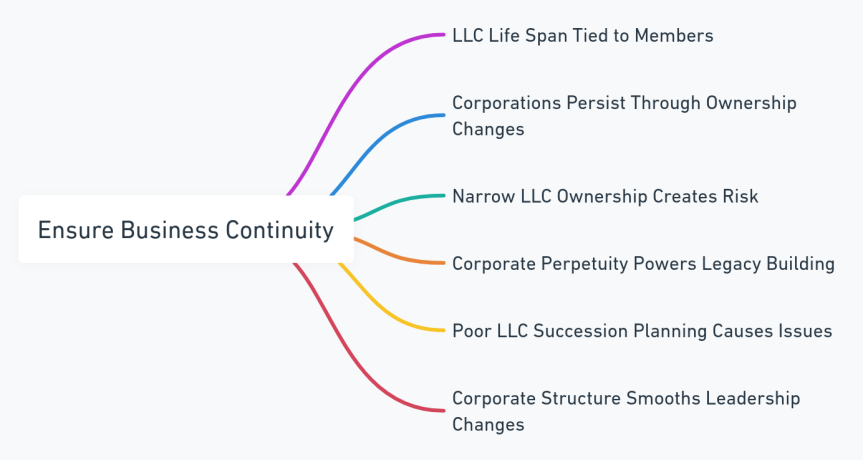 Ensure Business Continuity

LLC Life Span Tied to Members

Corporations Persist Through Ownership Changes

Narrow LLC Ownership Creates Risk

Corporate Perpetuity Powers Legacy Building

Poor LLC Succession Planning Causes Issues

Corporate Structure Smooths Leadership Changes